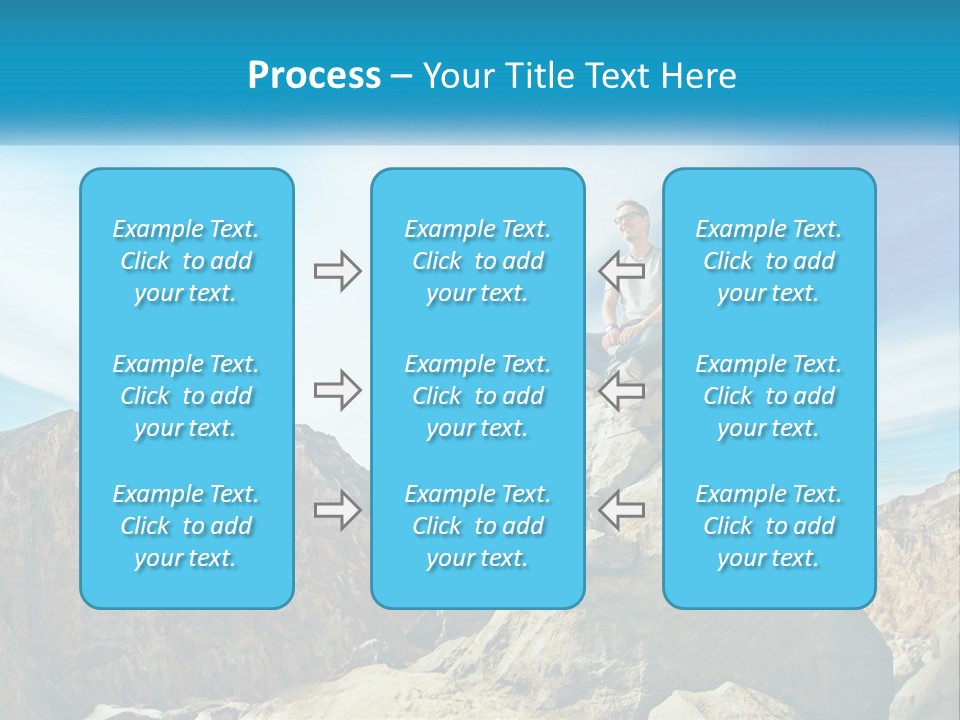 Process – Your Title Text Here

Example Text. Click to add your text.

Example Text. Click to add your text.

Example Text. Click to add your text.

Example Text. Click to add your text.

Example Text. Click to add your text.

Example Text. Click to add your text.

Example Text. Click to add your text.

Example Text. Click to add your text.

Example Text. Click to add your text.